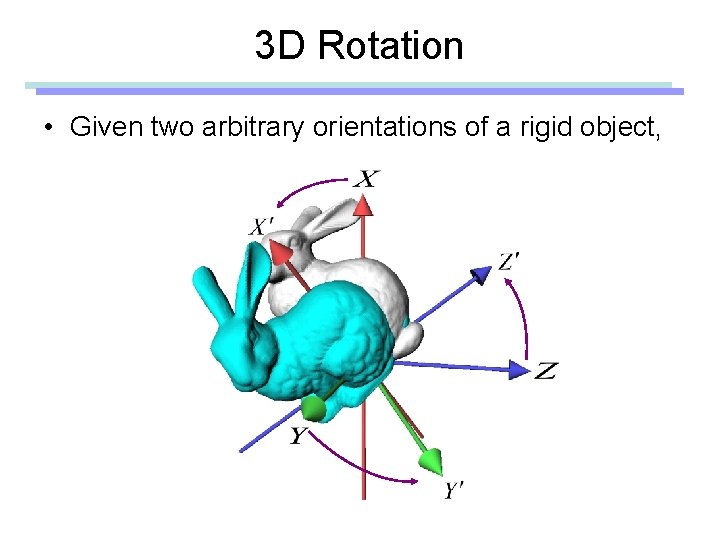 3D Rotation

• Given two arbitrary orientations of a rigid object,

$X$

$X'$

$Z'$

$Z$

$Y$

$Y'$